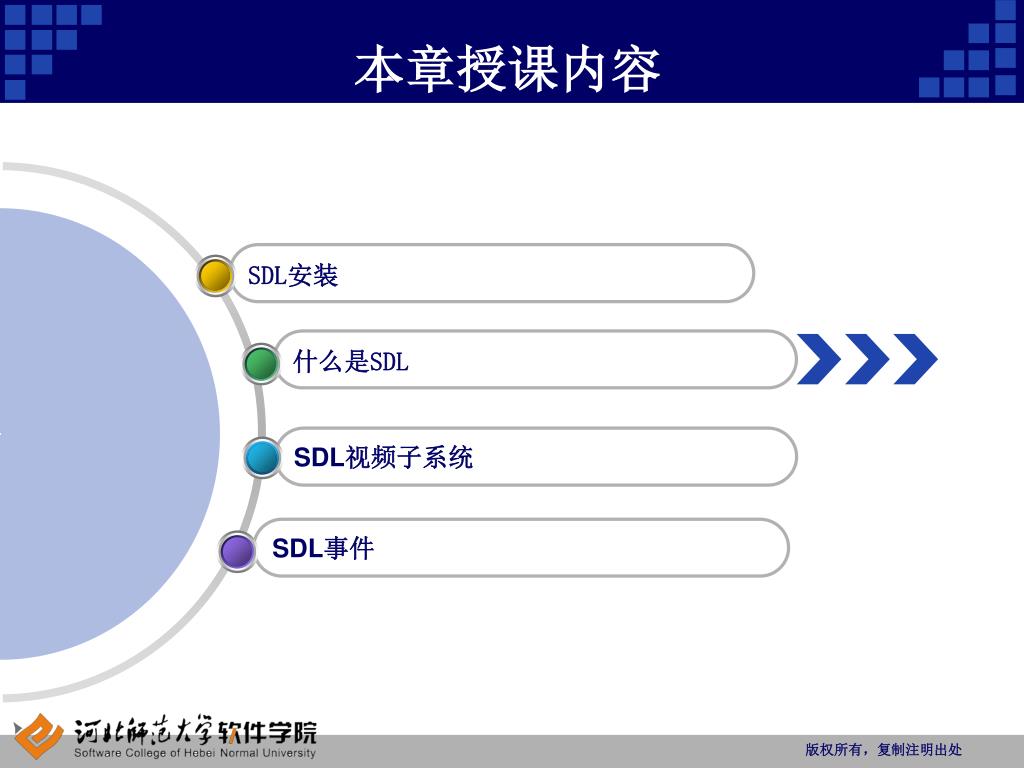 本章授课内容

SDL安装

什么是SDL

SDL视频子系统

SDL事件

河北师范大学软件学院
Software College of Hebei Normal University

版权所有，复制注明出处